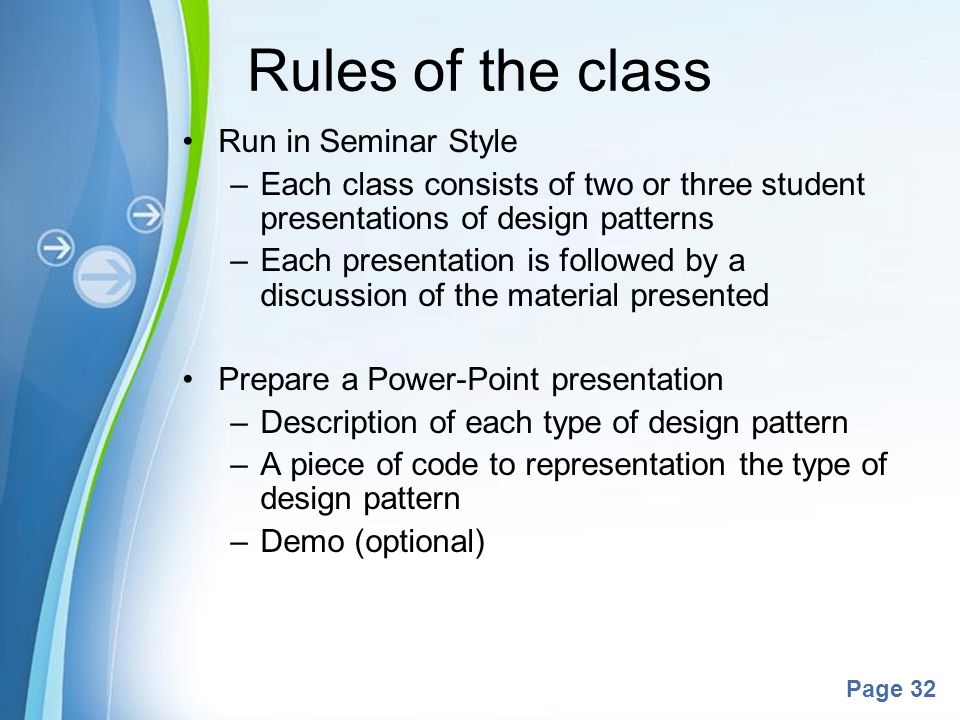 Rules of the class

• Run in Seminar Style
  – Each class consists of two or three student presentations of design patterns
  – Each presentation is followed by a discussion of the material presented

• Prepare a Power-Point presentation
  – Description of each type of design pattern
  – A piece of code to representation the type of design pattern
  – Demo (optional)

Page 32